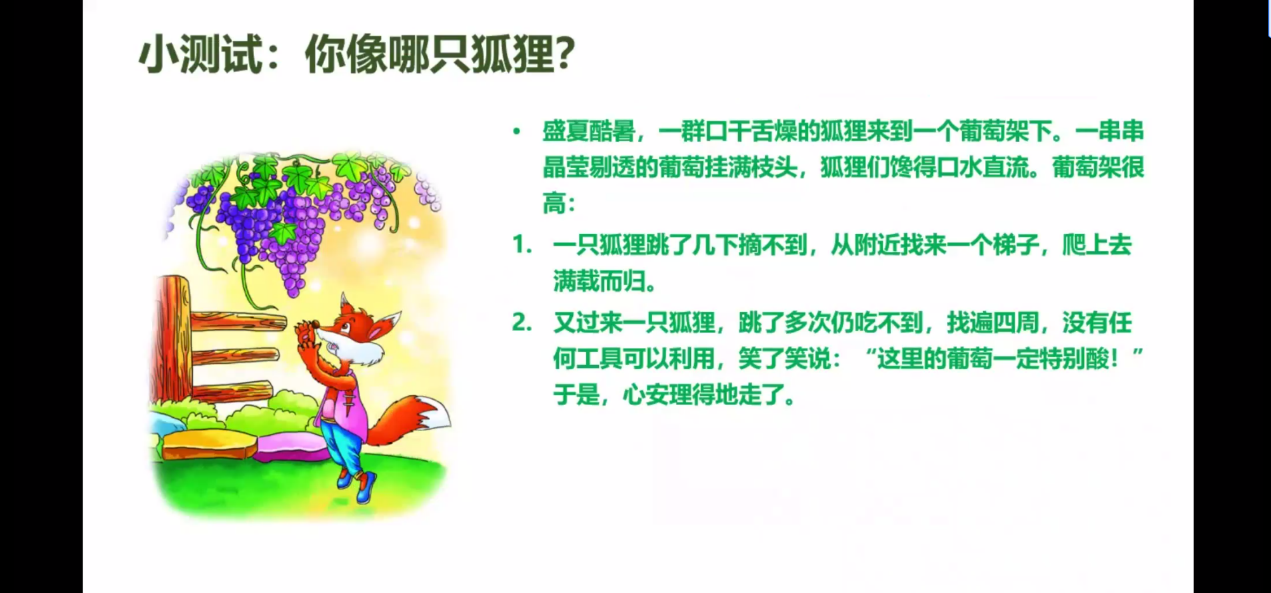 小测试：你像哪只狐狸？

• 盛夏酷暑，一群口干舌燥的狐狸来到一个葡萄架下。一串串晶莹剔透的葡萄挂满枝头，狐狸们馋得口水直流。葡萄架很高：

1. 一只狐狸跳了几下摘不到，从附近找来一个梯子，爬上去满载而归。

2. 又过来一只狐狸，跳了多次仍吃不到，找遍四周，没有任何工具可以利用，笑了笑说：“这里的葡萄一定特别酸！”于是，心安理得地走了。